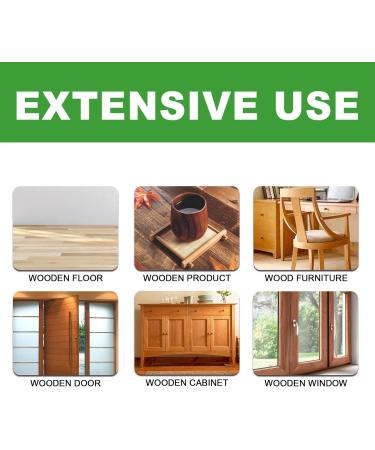 EXTENSIVE USE

WOODEN FLOOR

WOODEN PRODUCT

WOOD FURNITURE

WOODEN DOOR

WOODEN CABINET

WOODEN WINDOW